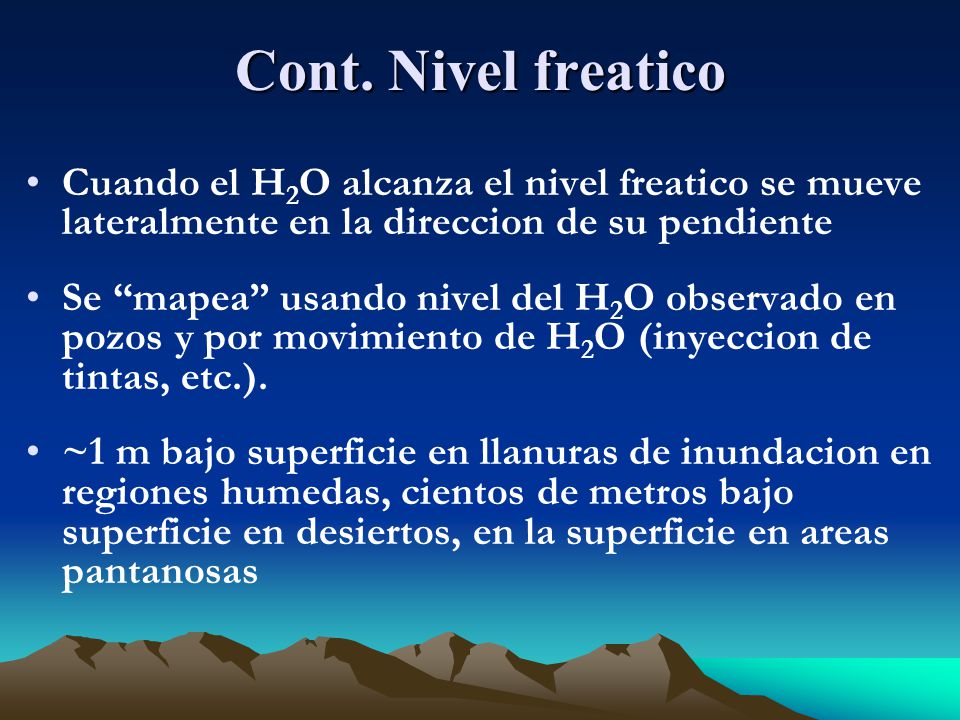 Cont. Nivel freatico

• Cuando el $H_2O$ alcanza el nivel freatico se mueve lateralmente en la direccion de su pendiente

• Se “mapea” usando nivel del $H_2O$ observado en pozos y por movimiento de $H_2O$ (inyeccion de tintas, etc.).

• ~1 m bajo superficie en llanuras de inundacion en regiones humedas, cientos de metros bajo superficie en desiertos, en la superficie en areas pantanosas